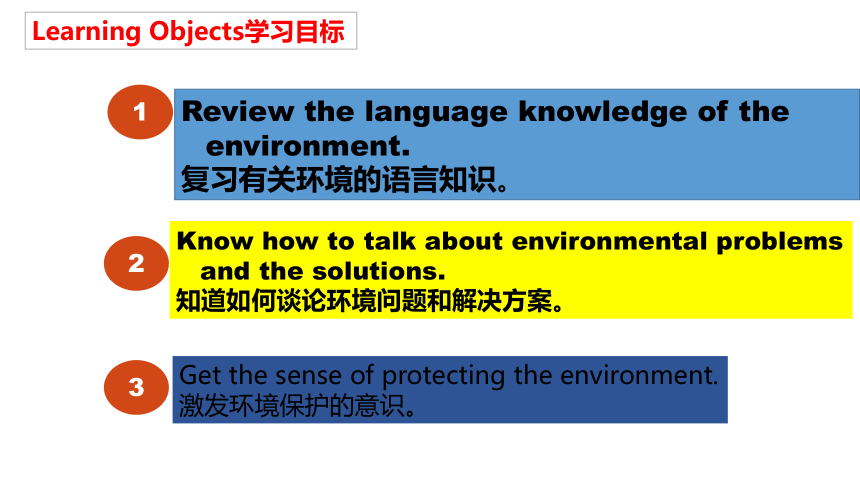 Learning Objects学习目标

1

Review the language knowledge of the environment.
复习有关环境的语言知识。

2

Know how to talk about environmental problems and the solutions.
知道如何谈论环境问题和解决方案。

3

Get the sense of protecting the environment.
激发环境保护的意识。